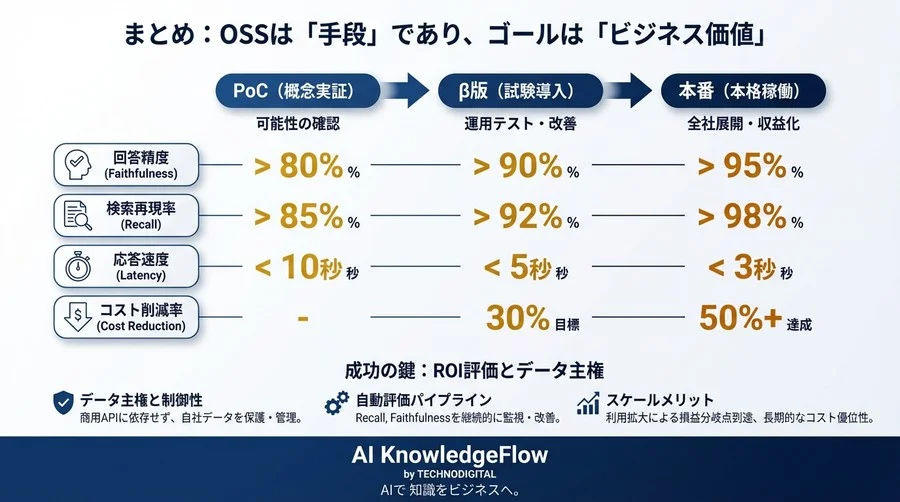 まとめ：OSSは「手段」であり、ゴールは「ビジネス価値」

| | PoC（概念実証） | β版（試験導入） | 本番（本格稼働） |
|---|---|---|---|
| | 可能性の確認 | 運用テスト・改善 | 全社展開・収益化 |
| 回答精度 (Faithfulness) | > 80% % | > 90% % | > 95% % |
| 検索再現率 (Recall) | > 85% % | > 92% % | > 98% % |
| 応答速度 (Latency) | < 10秒 秒 | < 5秒 秒 | < 3秒 秒 |
| コスト削減率 (Cost Reduction) | - | 30% 目標 | 50%+ 達成 |

成功の鍵：ROI評価とデータ主権

データ主権と制御性
商用APIに依存せず、自社データを保護・管理。

自動評価パイプライン
Recall, Faithfulnessを継続的に監視・改善。

スケールメリット
利用拡大による損益分岐点到達、長期的なコスト優位性。

AI KnowledgeFlow
by TECHNODIGITAL
AIで 知識をビジネスへ。